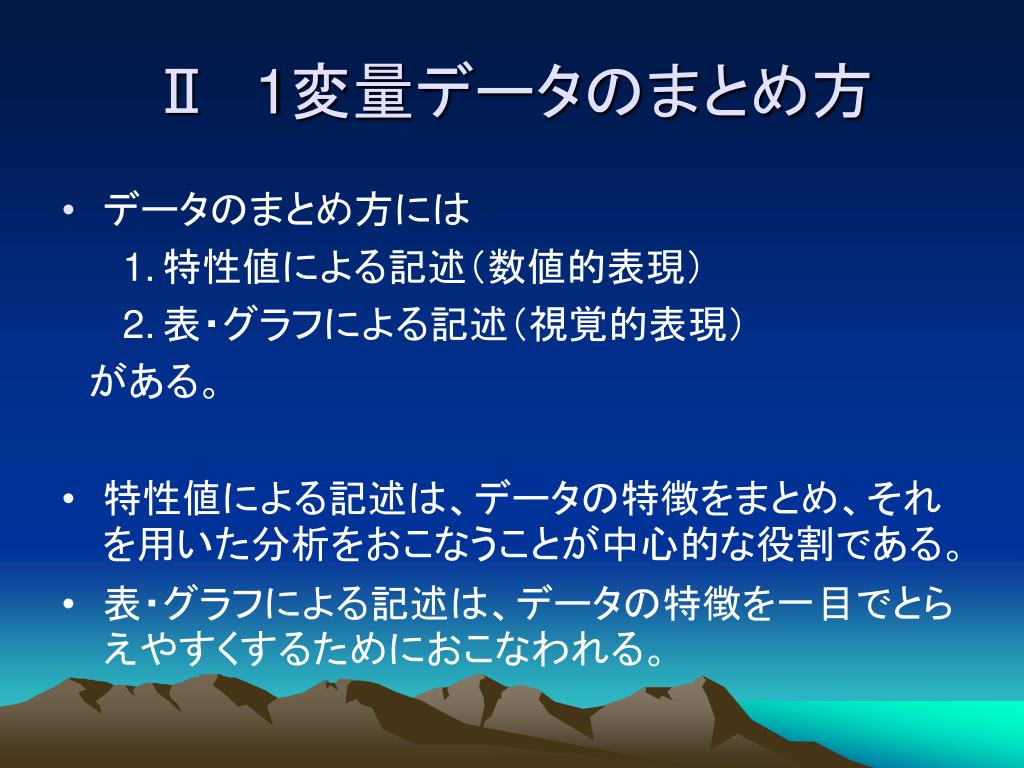 Ⅱ　1変量データのまとめ方

• データのまとめ方には
　1. 特性値による記述（数値的表現）
　2. 表・グラフによる記述（視覚的表現）
がある。

• 特性値による記述は、データの特徴をまとめ、それを用いた分析をおこなうことが中心的な役割である。
• 表・グラフによる記述は、データの特徴を一目でとらえやすくするためにおこなわれる。